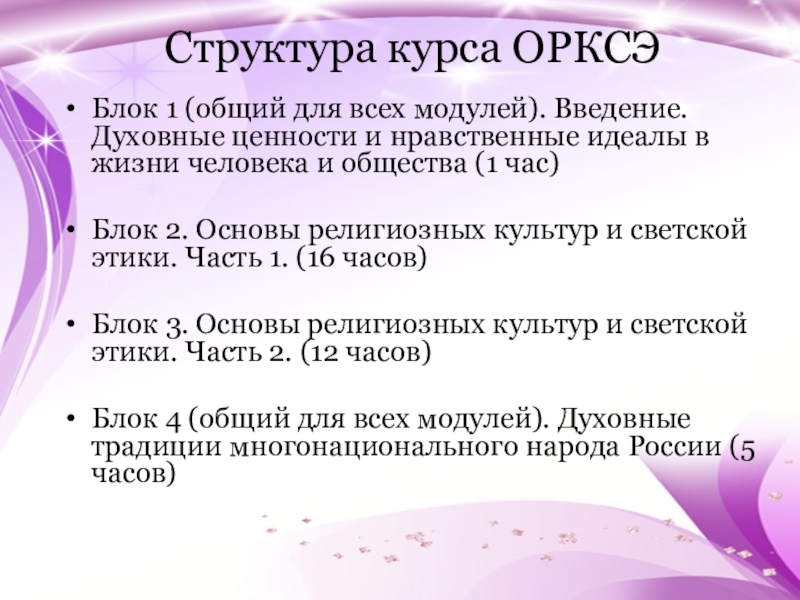 Структура курса ОРКСЭ

• Блок 1 (общий для всех модулей). Введение. Духовные ценности и нравственные идеалы в жизни человека и общества (1 час)

• Блок 2. Основы религиозных культур и светской этики. Часть 1. (16 часов)

• Блок 3. Основы религиозных культур и светской этики. Часть 2. (12 часов)

• Блок 4 (общий для всех модулей). Духовные традиции многонационального народа России (5 часов)